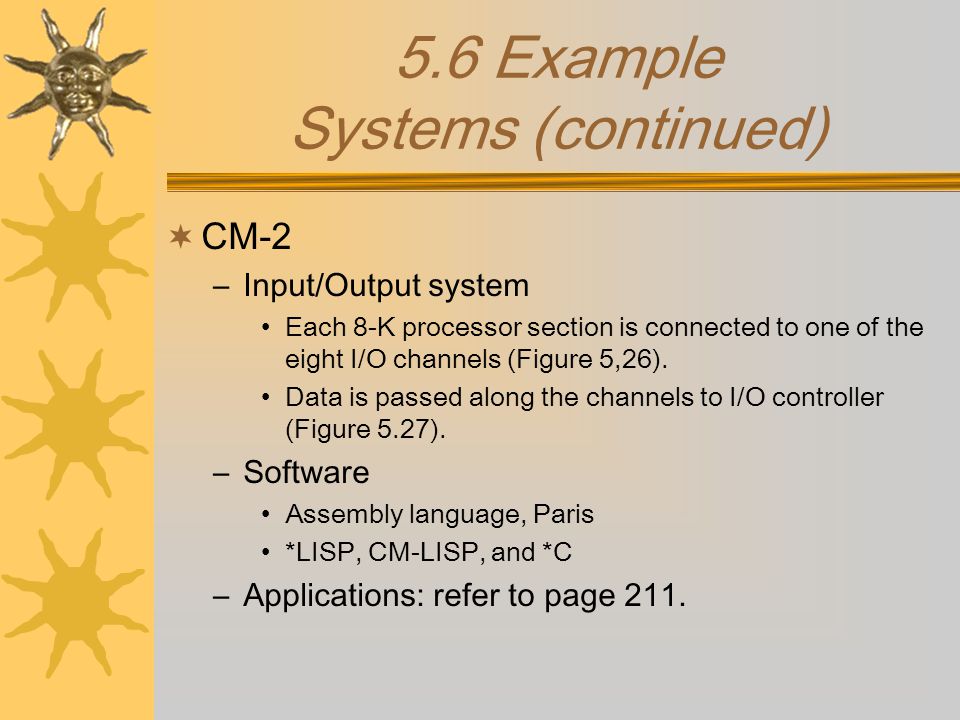 5.6 Example Systems (continued)

CM-2

– Input/Output system

• Each 8-K processor section is connected to one of the eight I/O channels (Figure 5,26).

• Data is passed along the channels to I/O controller (Figure 5.27).

– Software

• Assembly language, Paris

• *LISP, CM-LISP, and *C

– Applications: refer to page 211.